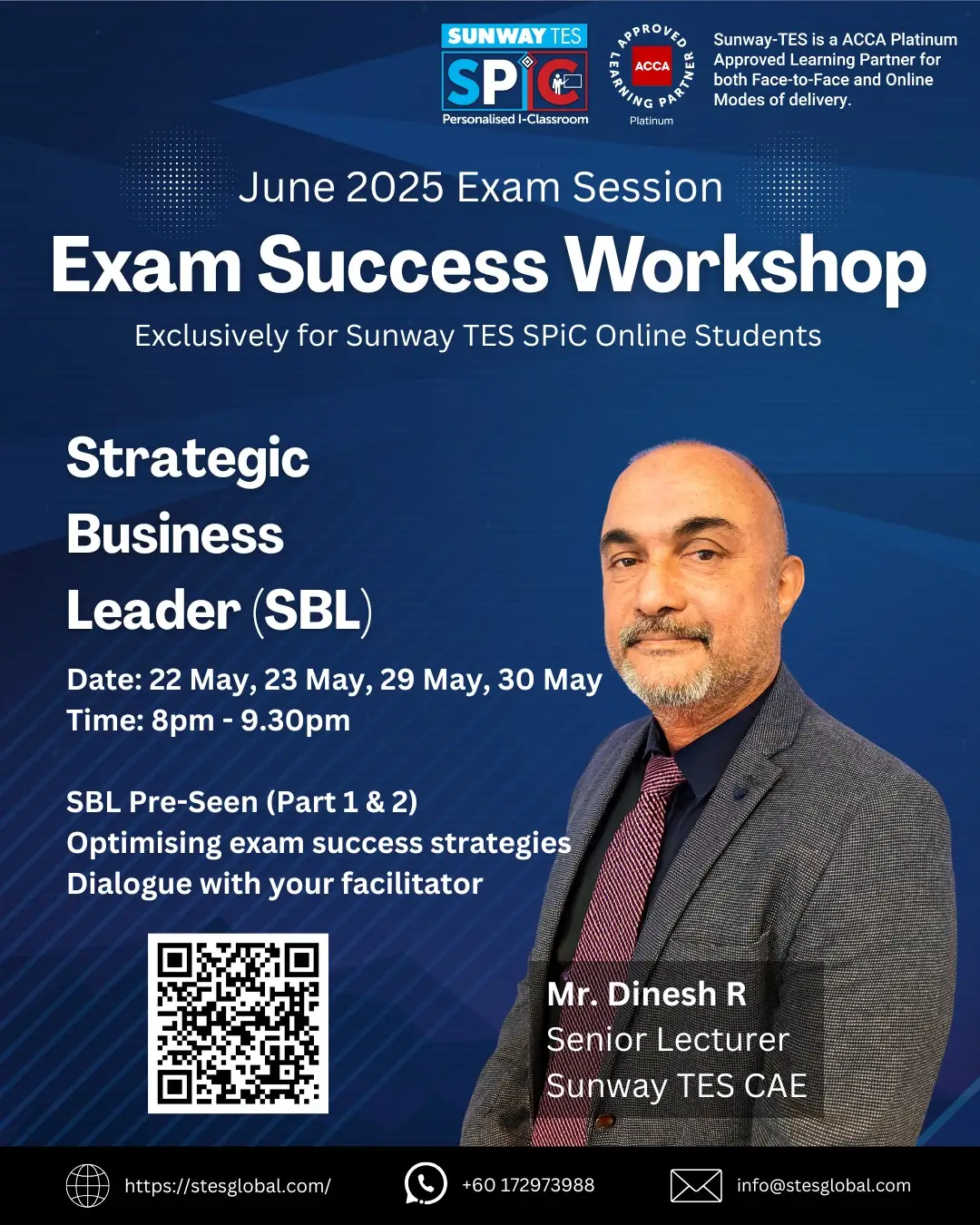 SUNWAY TES
SPiC
Personalised I-Classroom

APPROVED LEARNING PARTNER
ACCA
Platinum

Sunway-TES is a ACCA Platinum Approved Learning Partner for both Face-to-Face and Online Modes of delivery.

June 2025 Exam Session
Exam Success Workshop
Exclusively for Sunway TES SPiC Online Students

Strategic Business Leader (SBL)

Date: 22 May, 23 May, 29 May, 30 May
Time: 8pm - 9.30pm

SBL Pre-Seen (Part 1 & 2)
Optimising exam success strategies
Dialogue with your facilitator

Mr. Dinesh R
Senior Lecturer
Sunway TES CAE

https://stesglobal.com/
+60 172973988
info@stesglobal.com